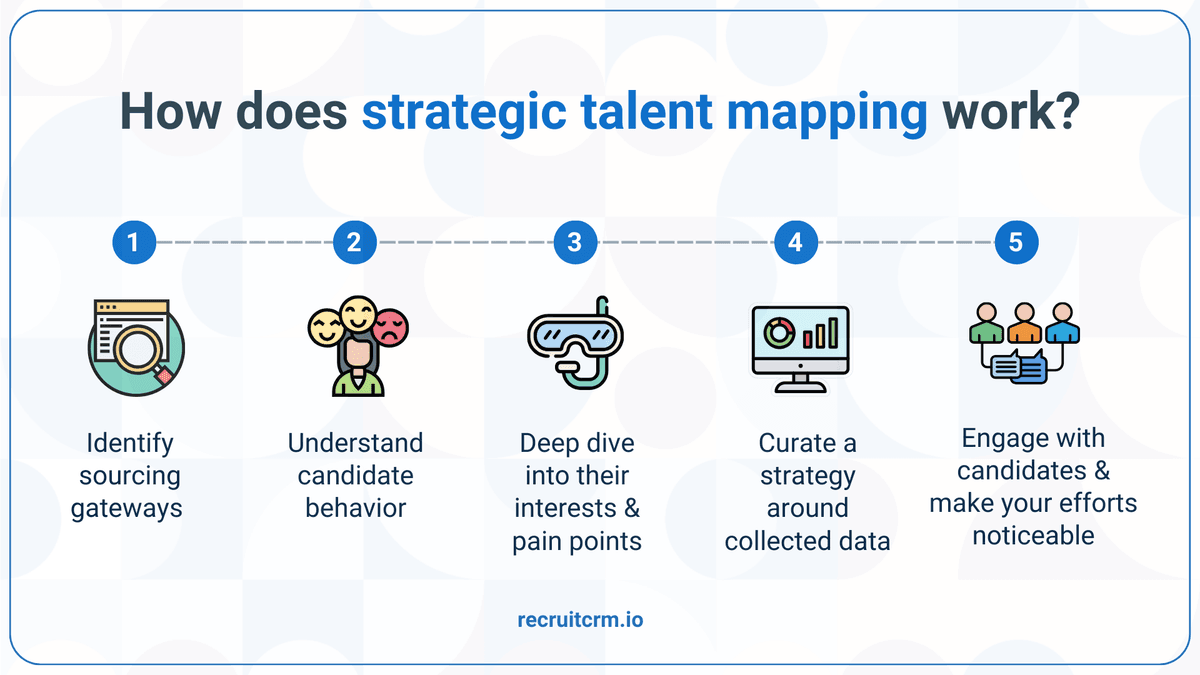 How does strategic talent mapping work?

1

Identify sourcing gateways

2

Understand candidate behavior

3

Deep dive into their interests & pain points

4

Curate a strategy around collected data

5

Engage with candidates & make your efforts noticeable

recruitcrm.io